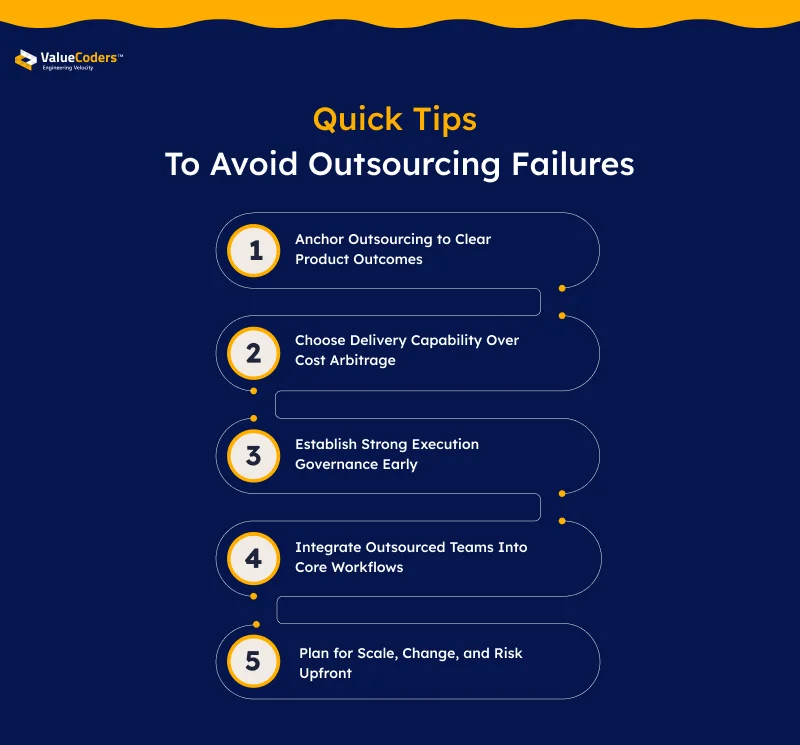 ValueCoders™
Engineering Velocity

Quick Tips
To Avoid Outsourcing Failures

1 Anchor Outsourcing to Clear Product Outcomes

2 Choose Delivery Capability Over Cost Arbitrage

3 Establish Strong Execution Governance Early

4 Integrate Outsourced Teams Into Core Workflows

5 Plan for Scale, Change, and Risk Upfront